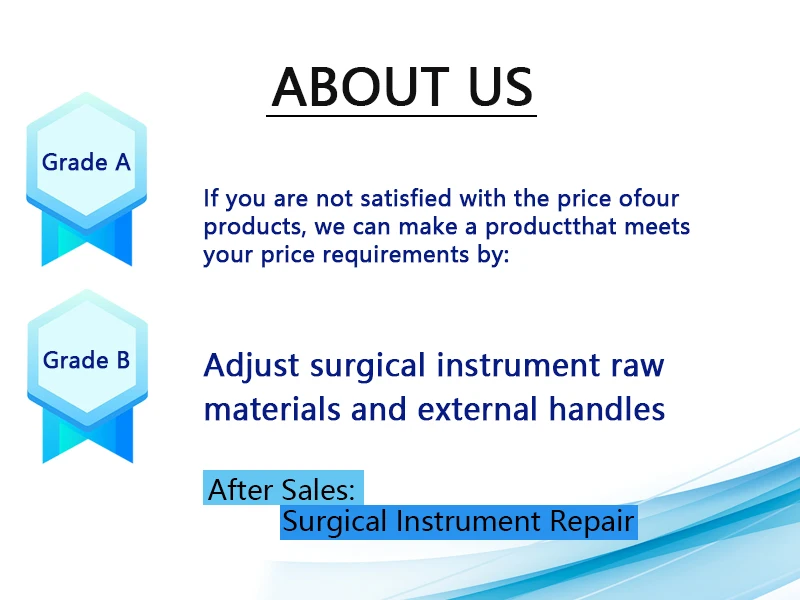 ABOUT US

Grade A

If you are not satisfied with the price ofour products, we can make a productthat meets your price requirements by:

Grade B

Adjust surgical instrument raw materials and external handles

After Sales:
Surgical Instrument Repair